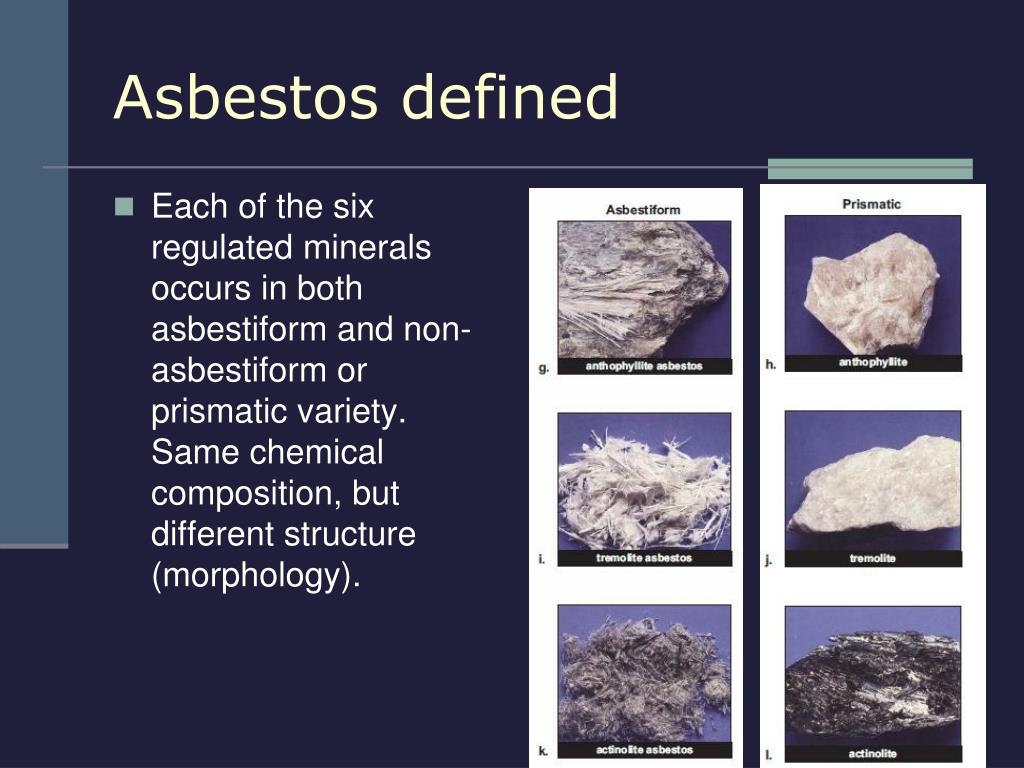 Asbestos defined

Each of the six regulated minerals occurs in both asbestiform and non-asbestiform or prismatic variety. Same chemical composition, but different structure (morphology).

Asbestiform

g. anthophyllite asbestos

i. tremolite asbestos

k. actinolite asbestos

Prismatic

h. anthophyllite

j. tremolite

l. actinolite